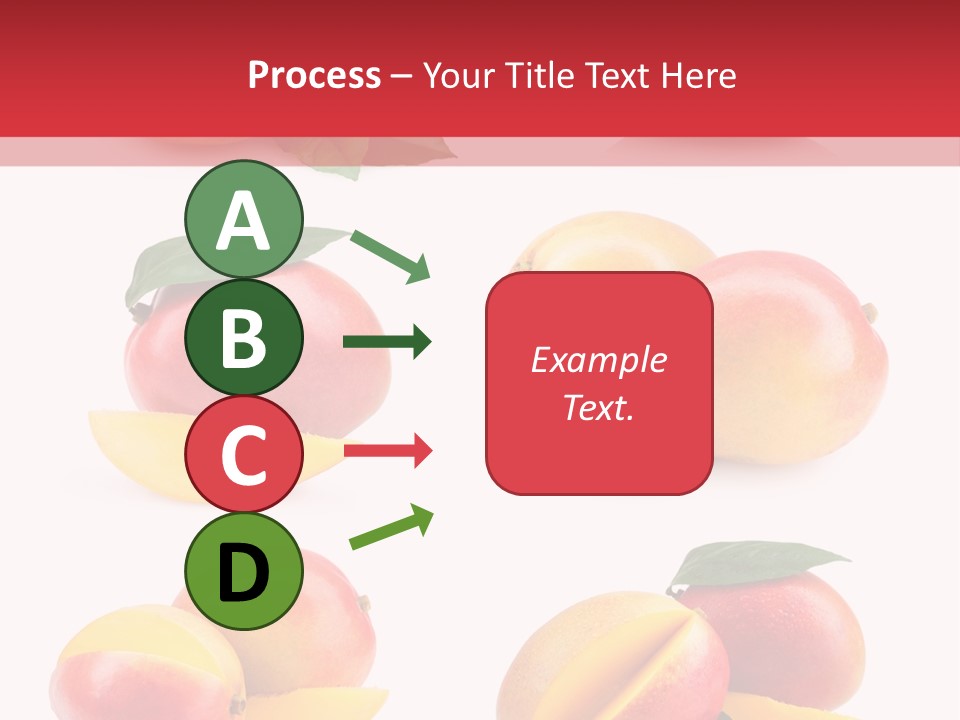 Process – Your Title Text Here

A

B

C

D

Example Text.